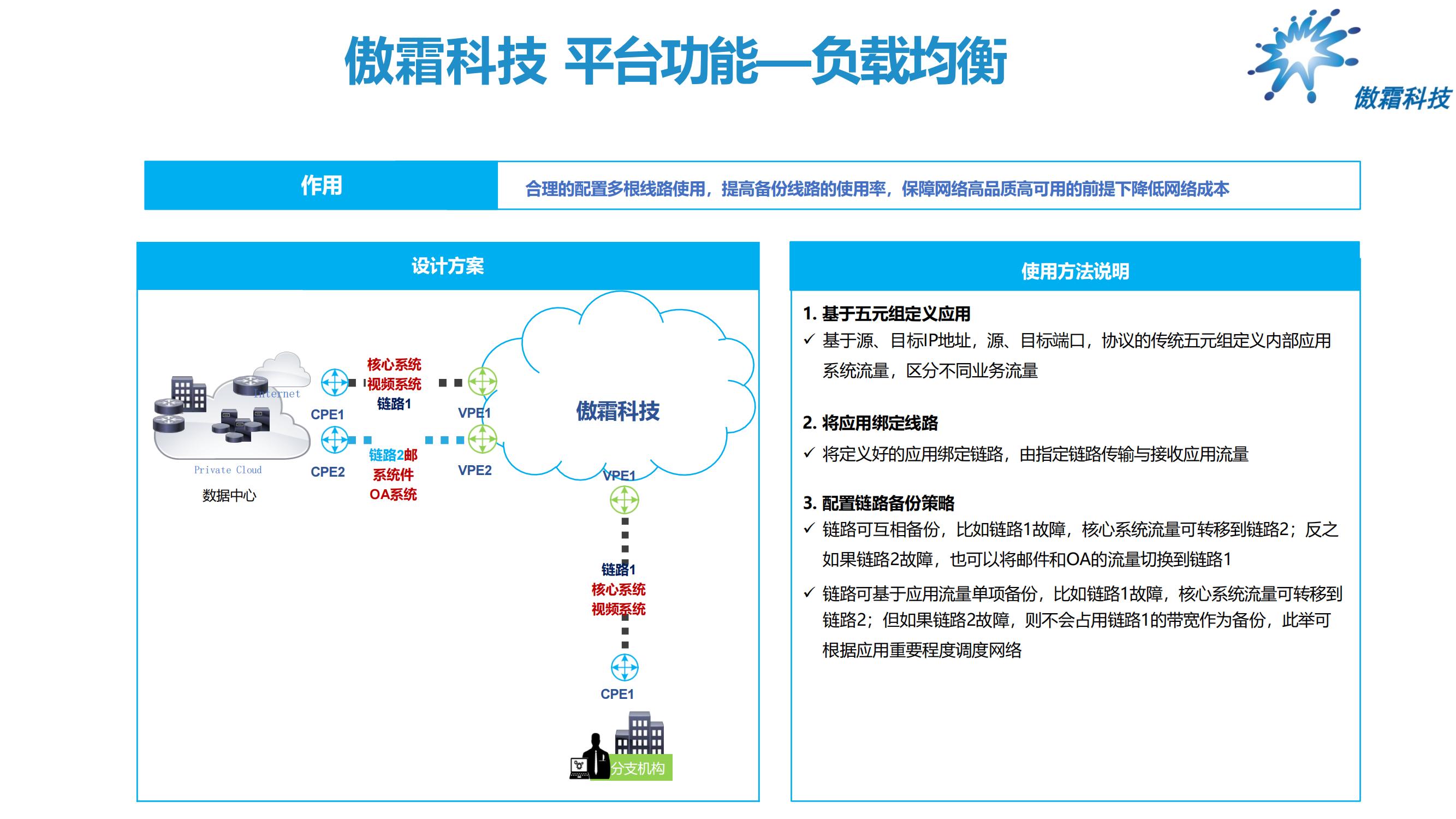 傲霜科技 平台功能—负载均衡

傲霜科技

作用

合理的配置多根线路使用，提高备份线路的使用率，保障网络高品质高可用的前提下降低网络成本

设计方案

Internet

Private Cloud

数据中心

CPE1

CPE2

核心系统
视频系统
链路1

链路2邮
系统件
OA系统

VPE1

VPE2

傲霜科技

VPE1

链路1
核心系统
视频系统

CPE1

分支机构

使用方法说明

1. 基于五元组定义应用

✓ 基于源、目标IP地址，源、目标端口，协议的传统五元组定义内部应用系统流量，区分不同业务流量

2. 将应用绑定线路

✓ 将定义好的应用绑定链路，由指定链路传输与接收应用流量

3. 配置链路备份策略

✓ 链路可互相备份，比如链路1故障，核心系统流量可转移到链路2；反之如果链路2故障，也可以将邮件和OA的流量切换到链路1

✓ 链路可基于应用流量单项备份，比如链路1故障，核心系统流量可转移到链路2；但如果链路2故障，则不会占用链路1的带宽作为备份，此举可根据应用重要程度调度网络